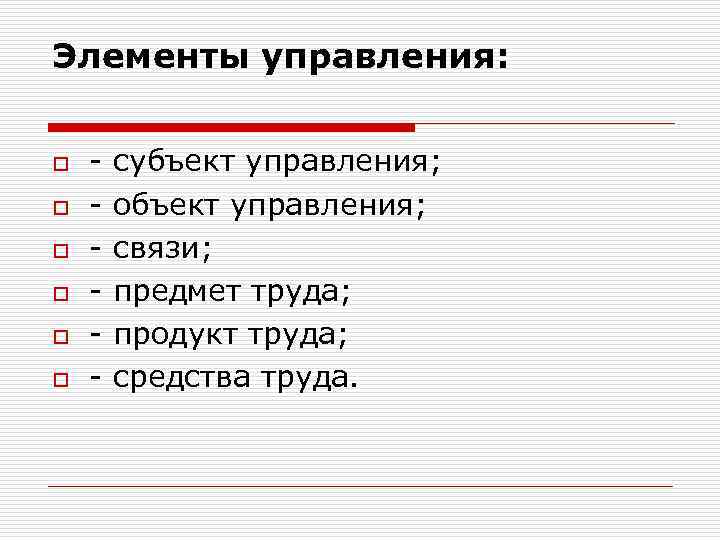 Элементы управления:

- субъект управления;
- объект управления;
- связи;
- предмет труда;
- продукт труда;
- средства труда.